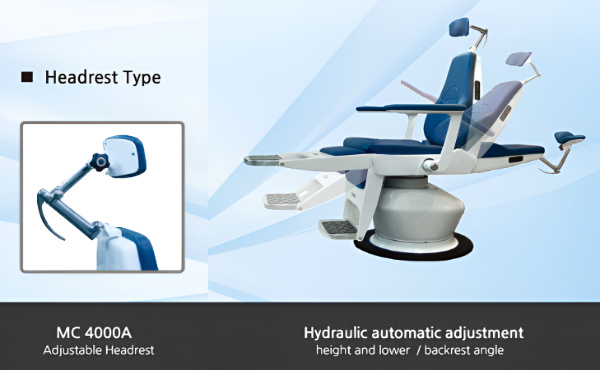 ■ Headrest Type

MC 4000A
Adjustable Headrest

Hydraulic automatic adjustment
height and lower / backrest angle